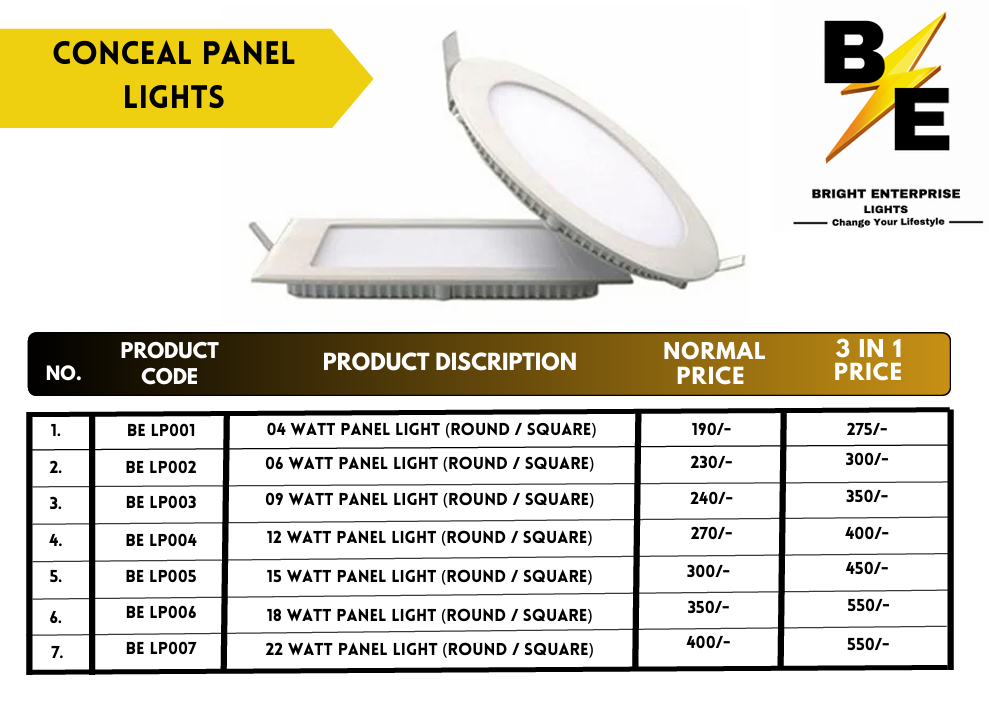 CONCEAL PANEL LIGHTS

BE

BRIGHT ENTERPRISE
LIGHTS
Change Your Lifestyle

| NO. | PRODUCT CODE | PRODUCT DISCRIPTION | NORMAL PRICE | 3 IN 1 PRICE |
|---|---|---|---|---|
| 1. | BE LP001 | 04 WATT PANEL LIGHT (ROUND / SQUARE) | 190/- | 275/- |
| 2. | BE LP002 | 06 WATT PANEL LIGHT (ROUND / SQUARE) | 230/- | 300/- |
| 3. | BE LP003 | 09 WATT PANEL LIGHT (ROUND / SQUARE) | 240/- | 350/- |
| 4. | BE LP004 | 12 WATT PANEL LIGHT (ROUND / SQUARE) | 270/- | 400/- |
| 5. | BE LP005 | 15 WATT PANEL LIGHT (ROUND / SQUARE) | 300/- | 450/- |
| 6. | BE LP006 | 18 WATT PANEL LIGHT (ROUND / SQUARE) | 350/- | 550/- |
| 7. | BE LP007 | 22 WATT PANEL LIGHT (ROUND / SQUARE) | 400/- | 550/- |